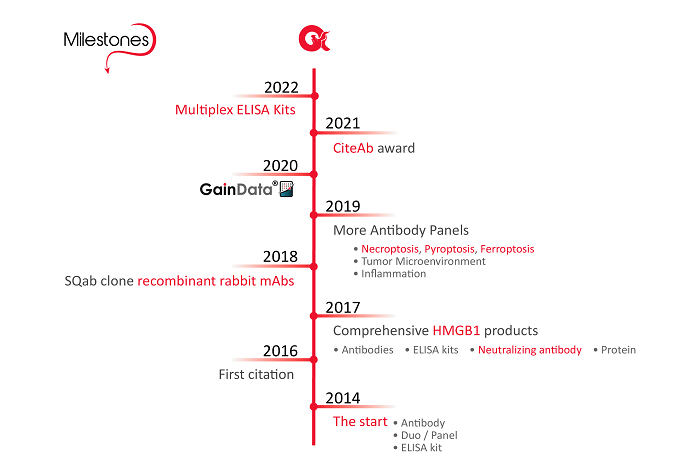 Milestones

2022
Multiplex ELISA Kits

2021
CiteAb award

2020
GainData®

2019
More Antibody Panels
• Necroptosis, Pyroptosis, Ferroptosis
• Tumor Microenvironment
• Inflammation

2018
SQab clone recombinant rabbit mAbs

2017
Comprehensive HMGB1 products
• Antibodies • ELISA kits • Neutralizing antibody • Protein

2016
First citation

2014
The start • Antibody
• Duo / Panel
• ELISA kit